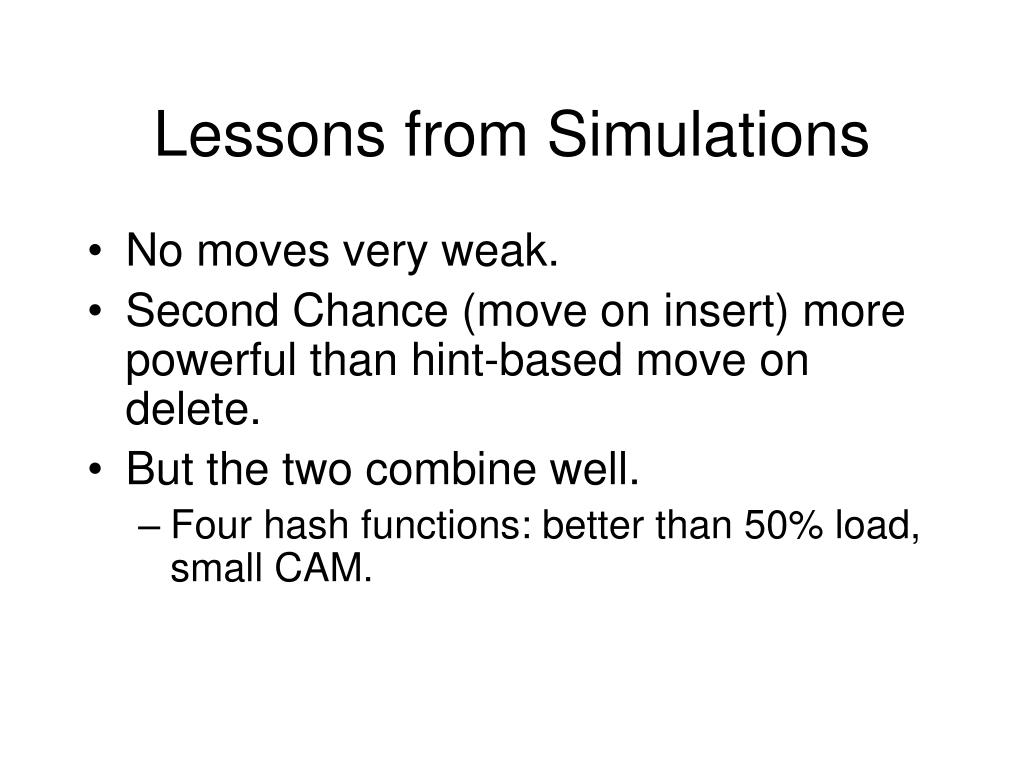 Lessons from Simulations

• No moves very weak.
• Second Chance (move on insert) more powerful than hint-based move on delete.
• But the two combine well.
– Four hash functions: better than 50% load, small CAM.